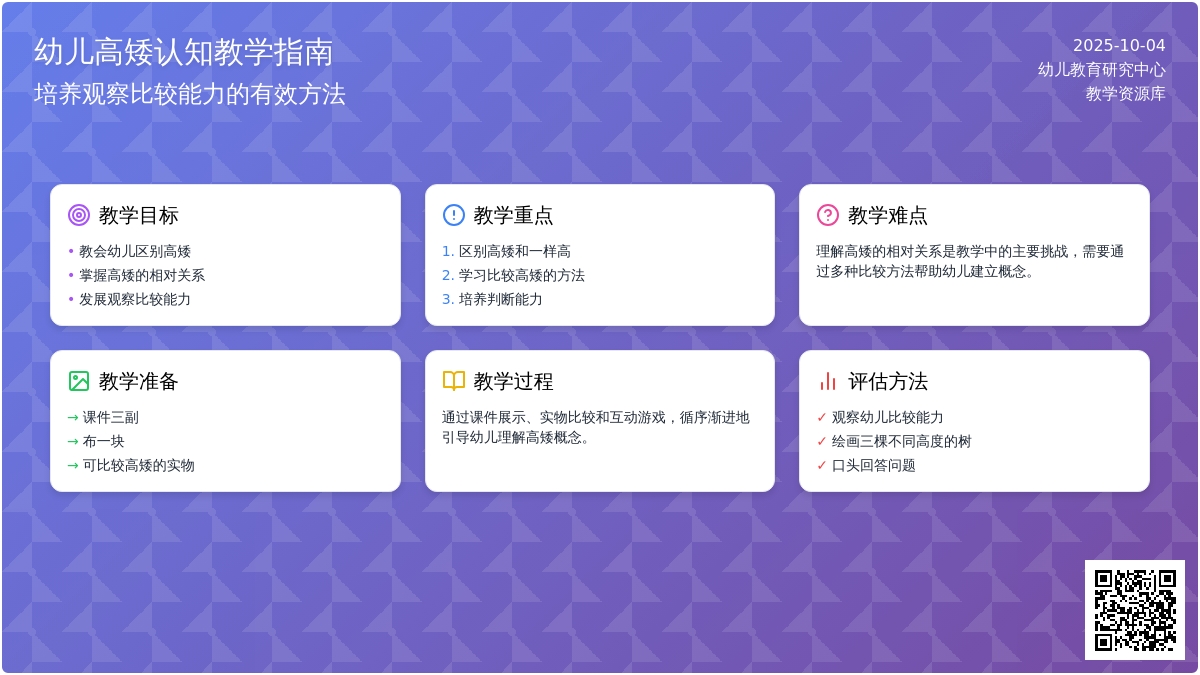 幼儿高矮认知教学指南
培养观察比较能力的有效方法

2025-10-04
幼儿教育研究中心
教学资源库

教学目标
• 教会幼儿区别高矮
• 掌握高矮的相对关系
• 发展观察比较能力

教学重点
1. 区别高矮和一样高
2. 学习比较高矮的方法
3. 培养判断能力

教学难点
理解高矮的相对关系是教学中的主要挑战，需要通过多种比较方法帮助幼儿建立概念。

教学准备
→ 课件三副
→ 布一块
→ 可比较高矮的实物

教学过程
通过课件展示、实物比较和互动游戏，循序渐进地引导幼儿理解高矮概念。

评估方法
✓ 观察幼儿比较能力
✓ 绘画三棵不同高度的树
✓ 口头回答问题